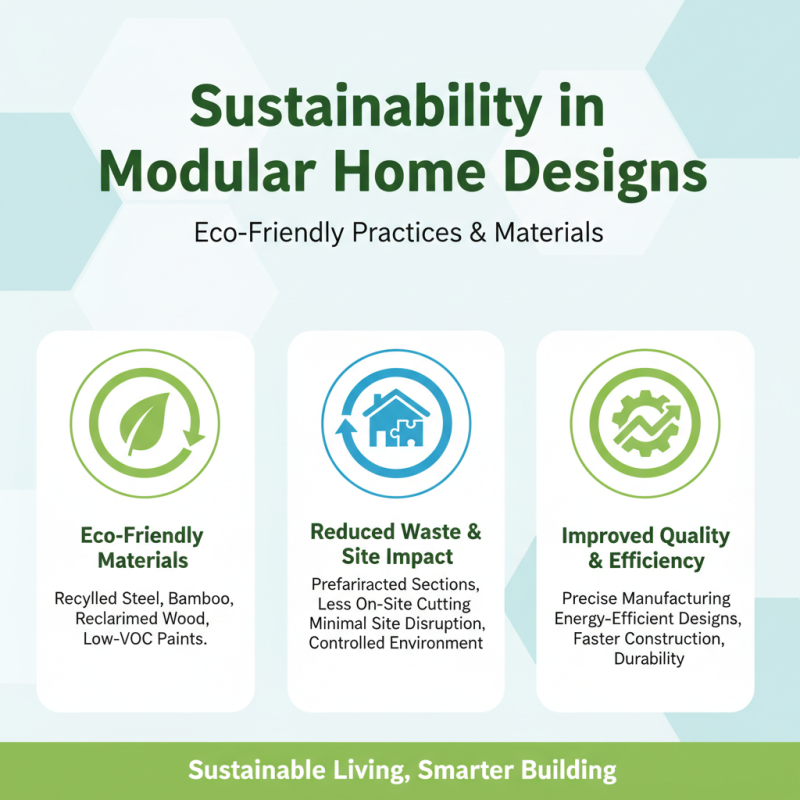 Sustainability in Modular Home Designs

Eco-Friendly Practices & Materials

Eco-Friendly Materials

Recylled Steel, Bamboo, Reclarimed Wood, Low-VOC Paints.

Reduced Waste & Site Impact

Prefariracted Sections, Less On-Site Cutting Minimal Site Disruption, Controlled Environment

Improved Quality & Efficiency

Precise Manufacturing Energy-Efficient Designs, Faster Construction, Durability

Sustainable Living, Smarter Building